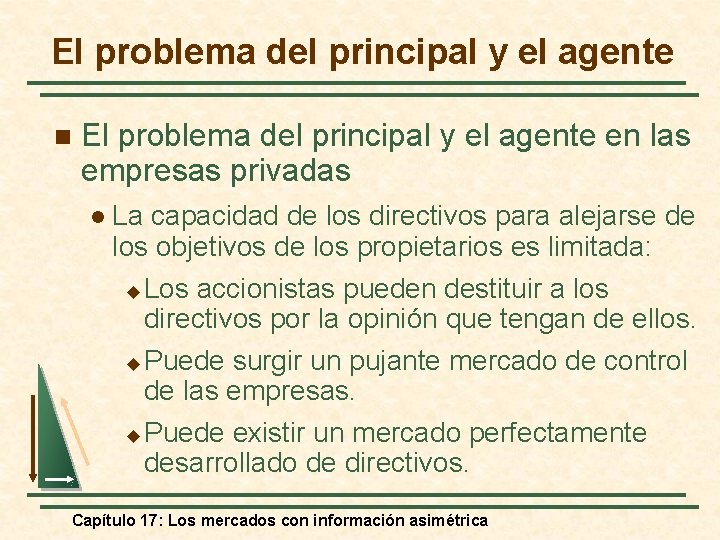 El problema del principal y el agente

El problema del principal y el agente en las empresas privadas

La capacidad de los directivos para alejarse de los objetivos de los propietarios es limitada:

Los accionistas pueden destituir a los directivos por la opinión que tengan de ellos.

Puede surgir un pujante mercado de control de las empresas.

Puede existir un mercado perfectamente desarrollado de directivos.

Capítulo 17: Los mercados con información asimétrica